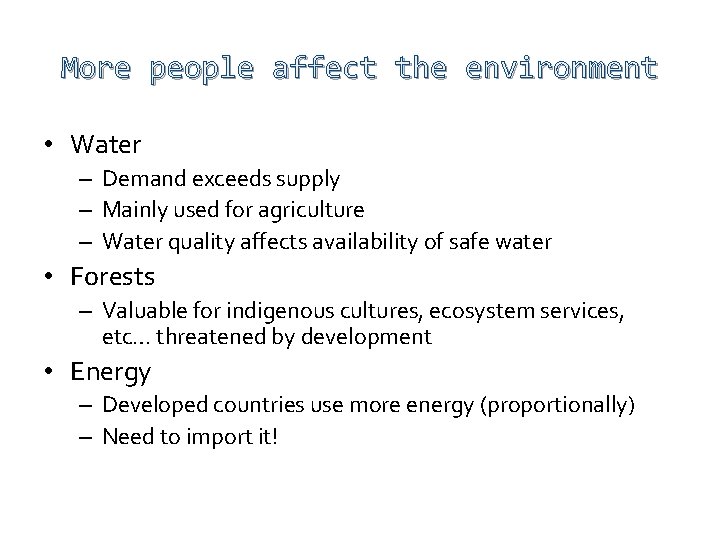 More people affect the environment

• Water
– Demand exceeds supply
– Mainly used for agriculture
– Water quality affects availability of safe water
• Forests
– Valuable for indigenous cultures, ecosystem services, etc… threatened by development
• Energy
– Developed countries use more energy (proportionally)
– Need to import it!